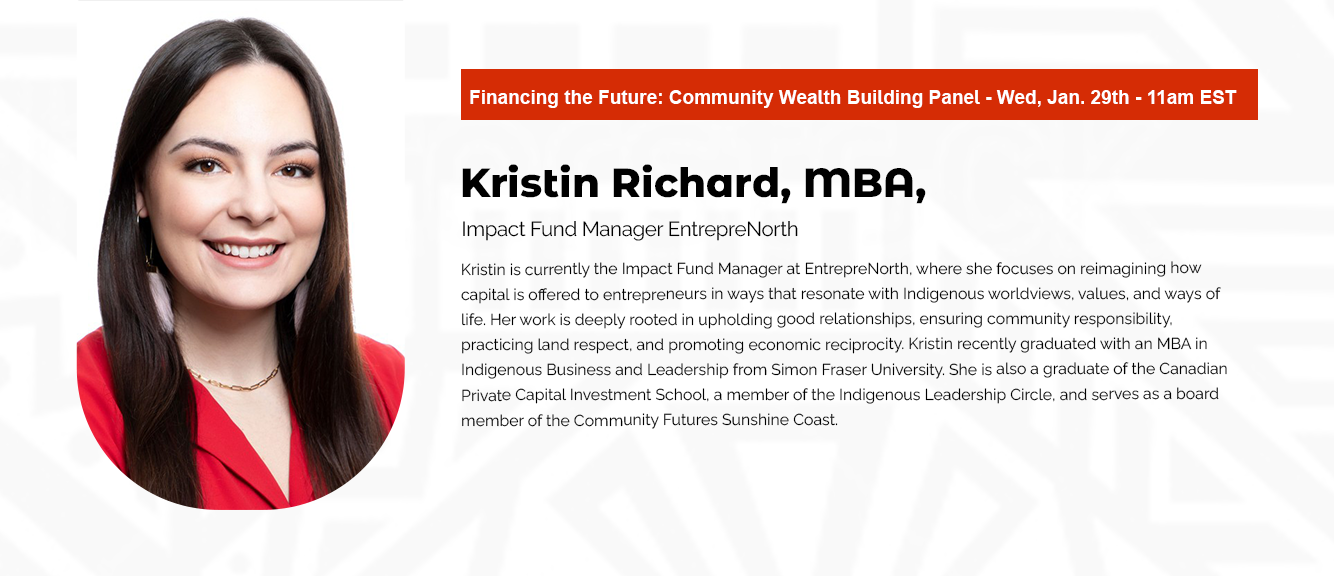 Financing the Future: Community Wealth Building Panel - Wed, Jan. 29th - 11am EST

Kristin Richard, MBA,

Impact Fund Manager EntrepreNorth

Kristin is currently the Impact Fund Manager at EntrepreNorth, where she focuses on reimagining how capital is offered to entrepreneurs in ways that resonate with Indigenous worldviews, values, and ways of life. Her work is deeply rooted in upholding good relationships, ensuring community responsibility, practicing land respect, and promoting economic reciprocity. Kristin recently graduated with an MBA in Indigenous Business and Leadership from Simon Fraser University. She is also a graduate of the Canadian Private Capital Investment School, a member of the Indigenous Leadership Circle, and serves as a board member of the Community Futures Sunshine Coast.